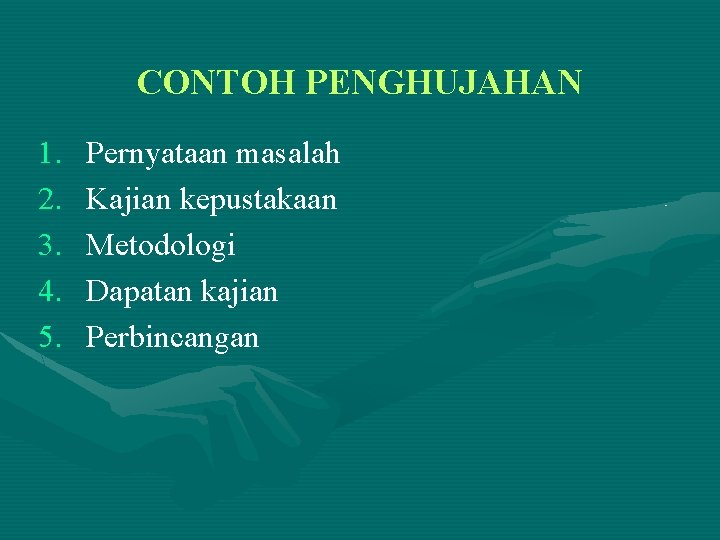 CONTOH PENGHUJAHAN

1. Pernyataan masalah
2. Kajian kepustakaan
3. Metodologi
4. Dapatan kajian
5. Perbincangan